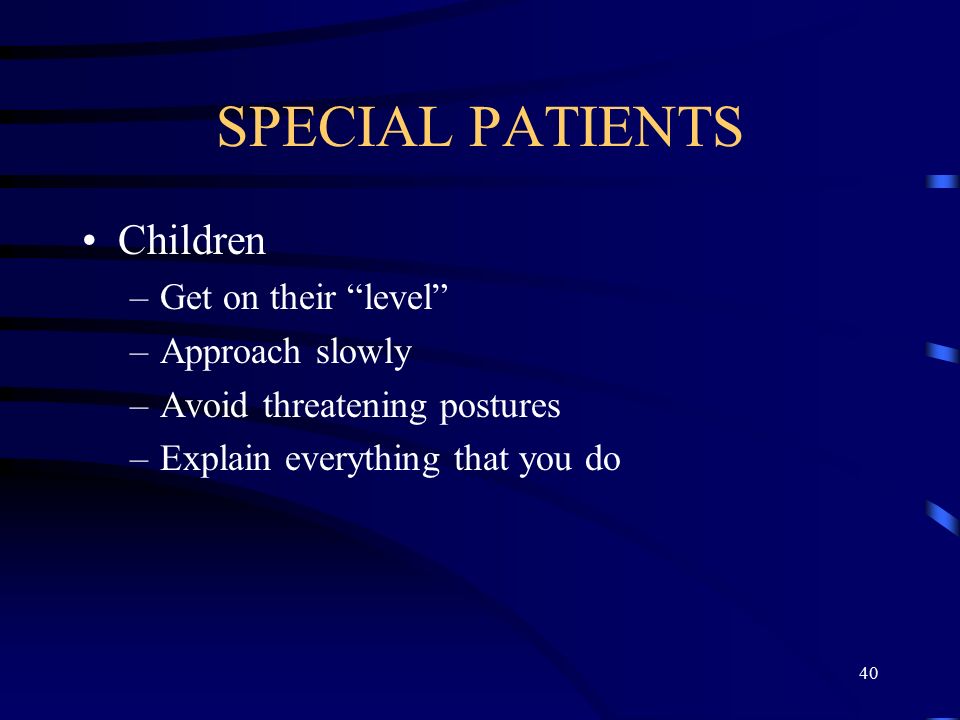 SPECIAL PATIENTS

• Children
– Get on their “level”
– Approach slowly
– Avoid threatening postures
– Explain everything that you do

40